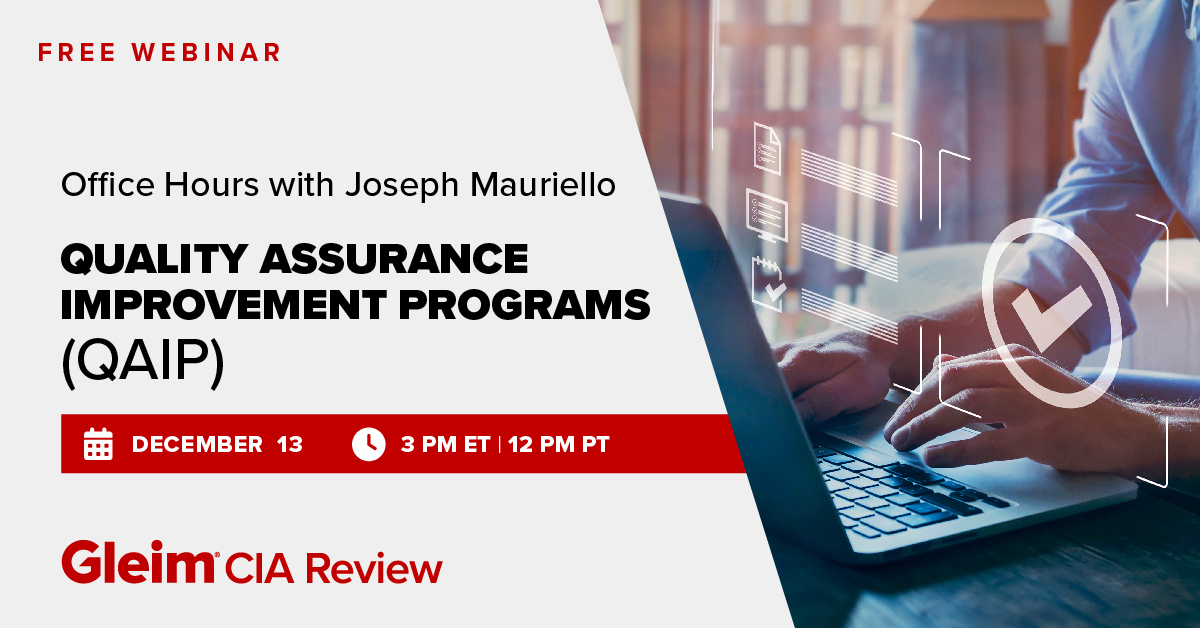 FREE WEBINAR

Office Hours with Joseph Mauriello

QUALITY ASSURANCE IMPROVEMENT PROGRAMS (QAIP)

DECEMBER 13 3 PM ET | 12 PM PT

Gleim® CIA Review